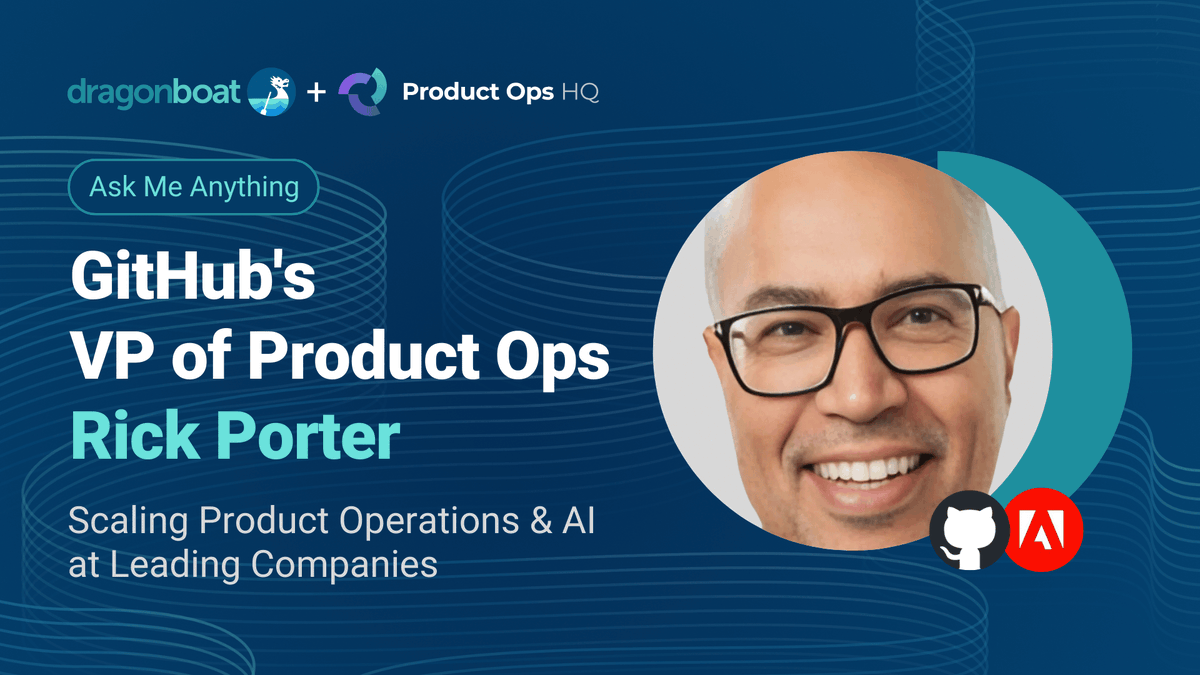 dragonboat + Product Ops HQ

Ask Me Anything

GitHub's
VP of Product Ops
Rick Porter

Scaling Product Operations & AI at Leading Companies